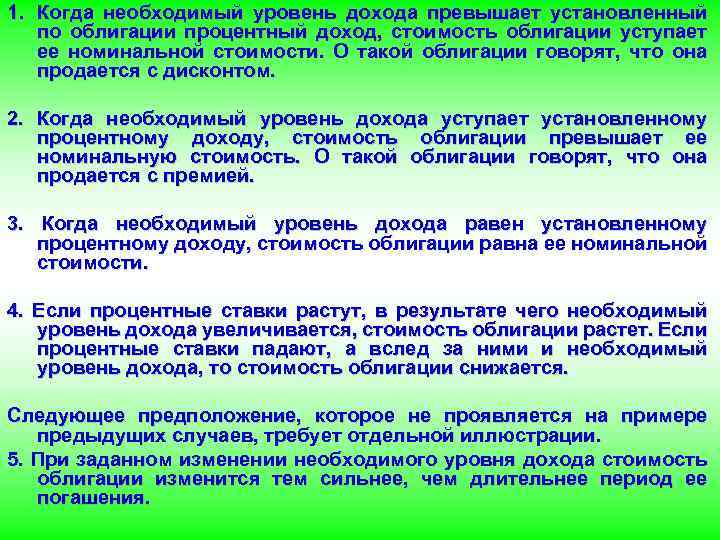 1. Когда необходимый уровень дохода превышает установленный по облигации процентный доход, стоимость облигации уступает ее номинальной стоимости. О такой облигации говорят, что она продается с дисконтом.

2. Когда необходимый уровень дохода уступает установленному процентному доходу, стоимость облигации превышает ее номинальную стоимость. О такой облигации говорят, что она продается с премией.

3. Когда необходимый уровень дохода равен установленному процентному доходу, стоимость облигации равна ее номинальной стоимости.

4. Если процентные ставки растут, в результате чего необходимый уровень дохода увеличивается, стоимость облигации растет. Если процентные ставки падают, а вслед за ними и необходимый уровень дохода, то стоимость облигации снижается.

Следующее предположение, которое не проявляется на примере предыдущих случаев, требует отдельной иллюстрации.

5. При заданном изменении необходимого уровня дохода стоимость облигации изменится тем сильнее, чем длительнее период ее погашения.